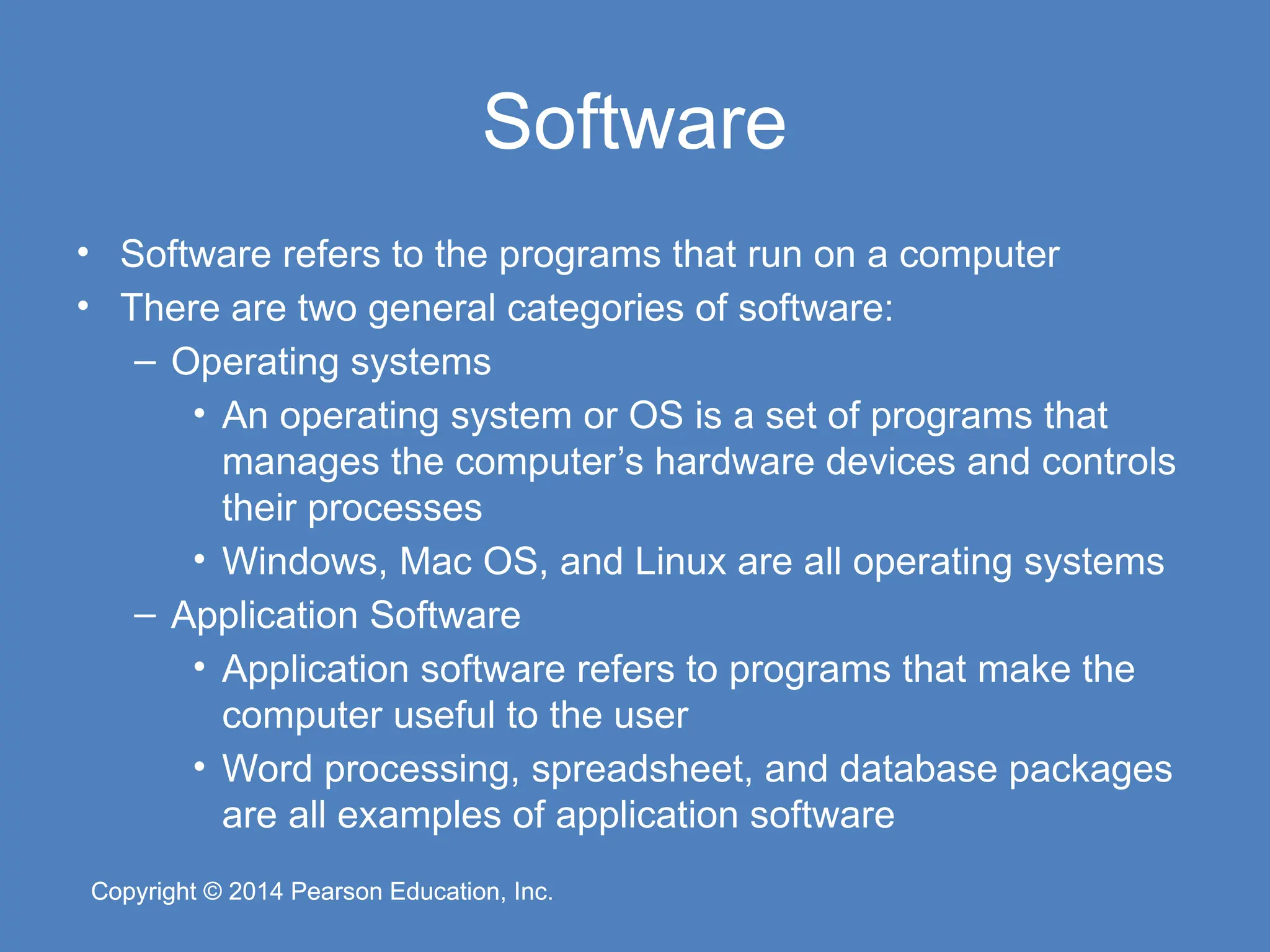 Software

• Software refers to the programs that run on a computer
• There are two general categories of software:
– Operating systems
• An operating system or OS is a set of programs that manages the computer’s hardware devices and controls their processes
• Windows, Mac OS, and Linux are all operating systems
– Application Software
• Application software refers to programs that make the computer useful to the user
• Word processing, spreadsheet, and database packages are all examples of application software

Copyright © 2014 Pearson Education, Inc.